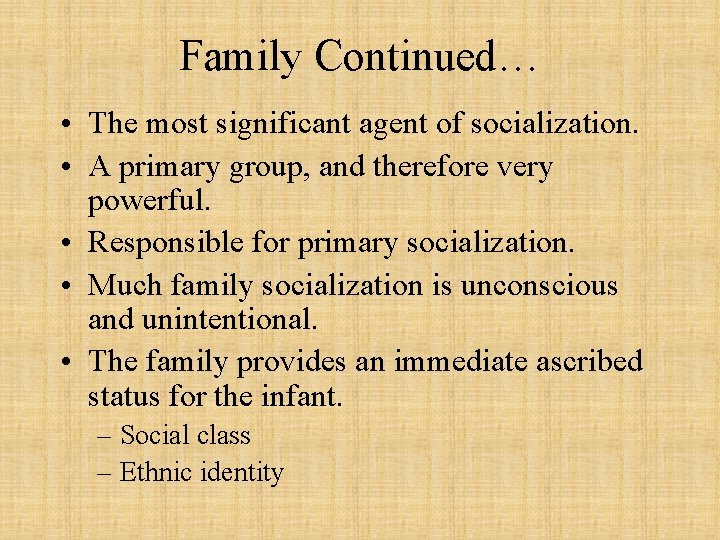 Family Continued…

• The most significant agent of socialization.
• A primary group, and therefore very powerful.
• Responsible for primary socialization.
• Much family socialization is unconscious and unintentional.
• The family provides an immediate ascribed status for the infant.
– Social class
– Ethnic identity